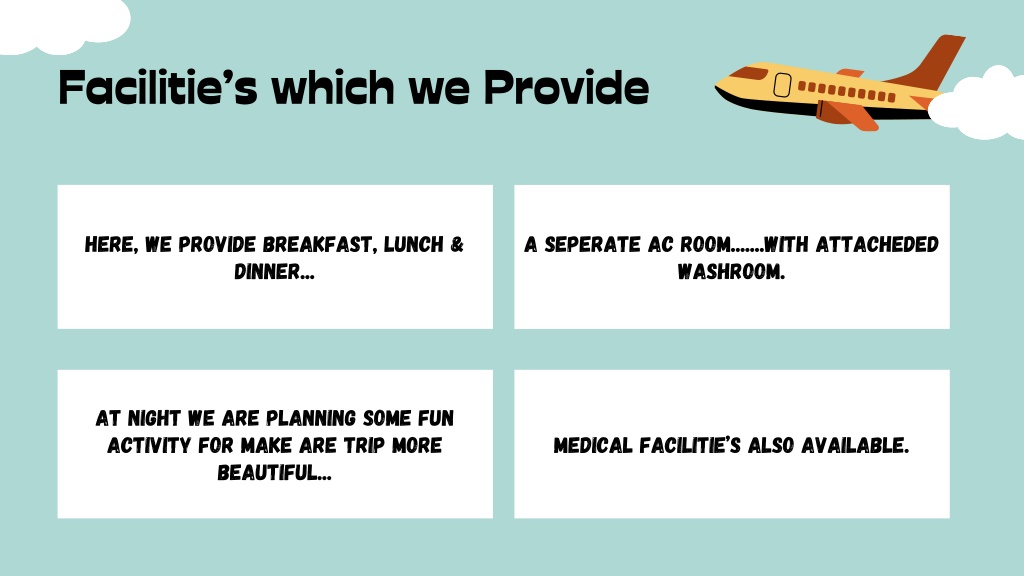 Facilitie's which we Provide

HERE, WE PROVIDE BREAKFAST, LUNCH & DINNER...

A SEPERATE AC ROOM.......WITH ATTACHEDED WASHROOM.

AT NIGHT WE ARE PLANNING SOME FUN ACTIVITY FOR MAKE ARE TRIP MORE BEAUTIFUL...

MEDICAL FACILITIE'S ALSO AVAILABLE.